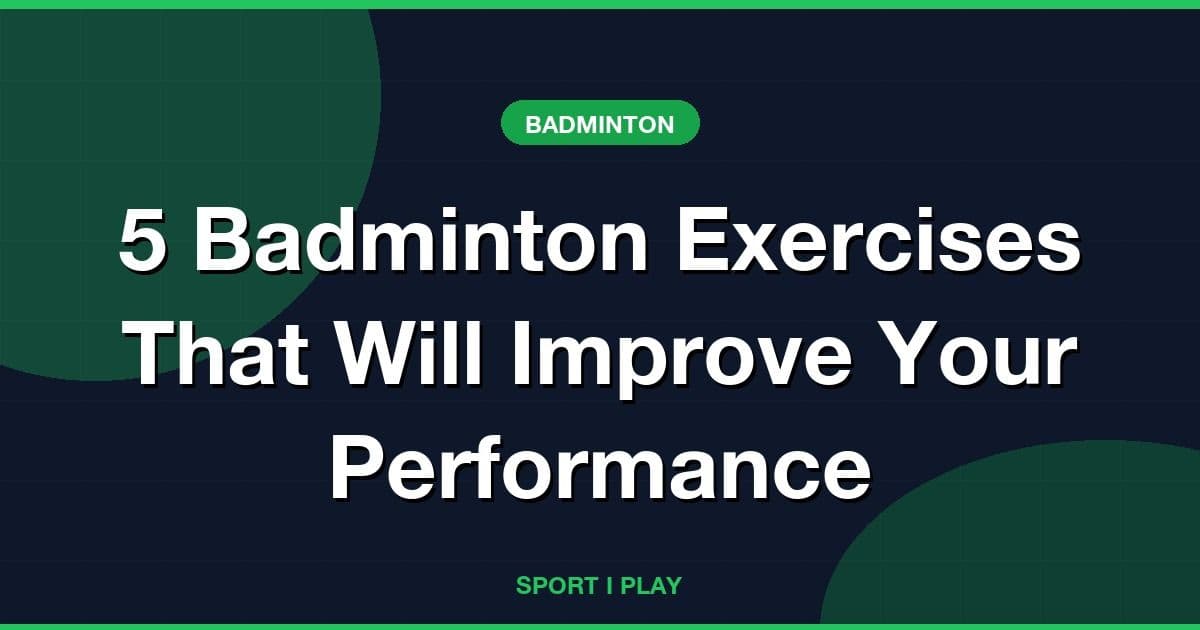 BADMINTON

5 Badminton Exercises That Will Improve Your Performance

SPORT I PLAY